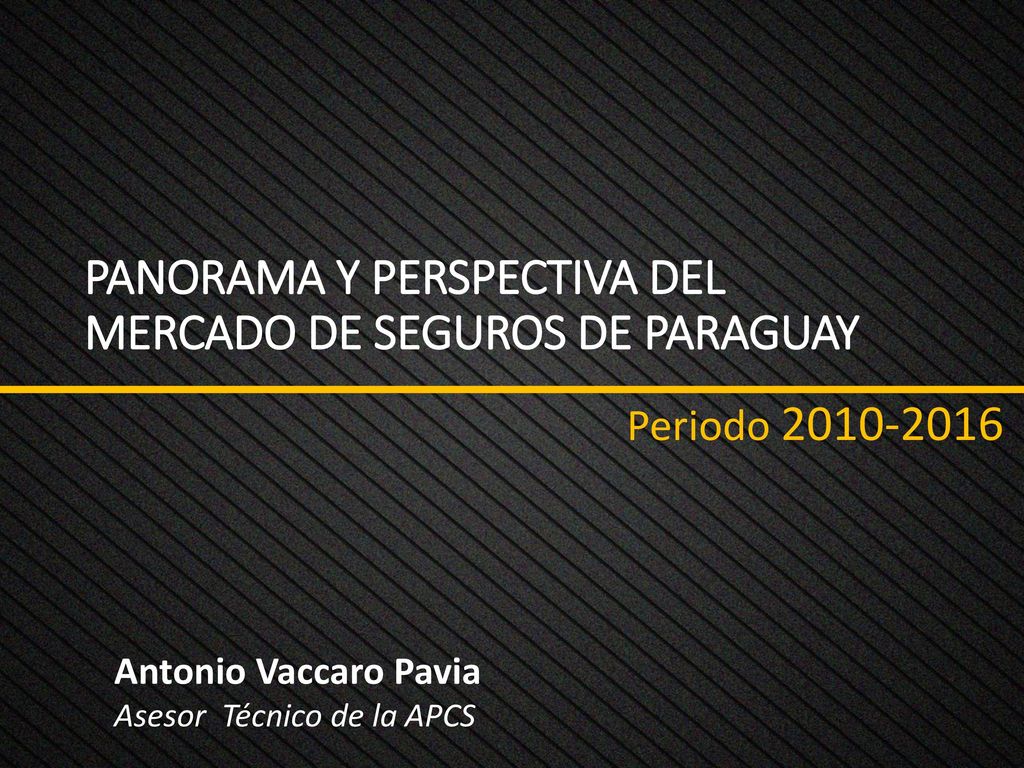 PANORAMA Y PERSPECTIVA DEL MERCADO DE SEGUROS DE PARAGUAY

Periodo 2010-2016

Antonio Vaccaro Pavia
Asesor Técnico de la APCS